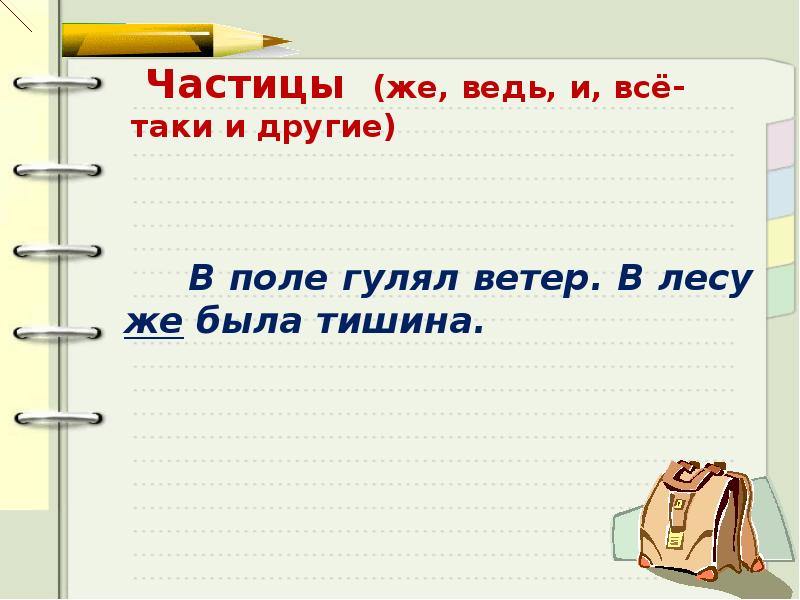 Частицы (же, ведь, и, всё-таки и другие)

В поле гулял ветер. В лесу же была тишина.